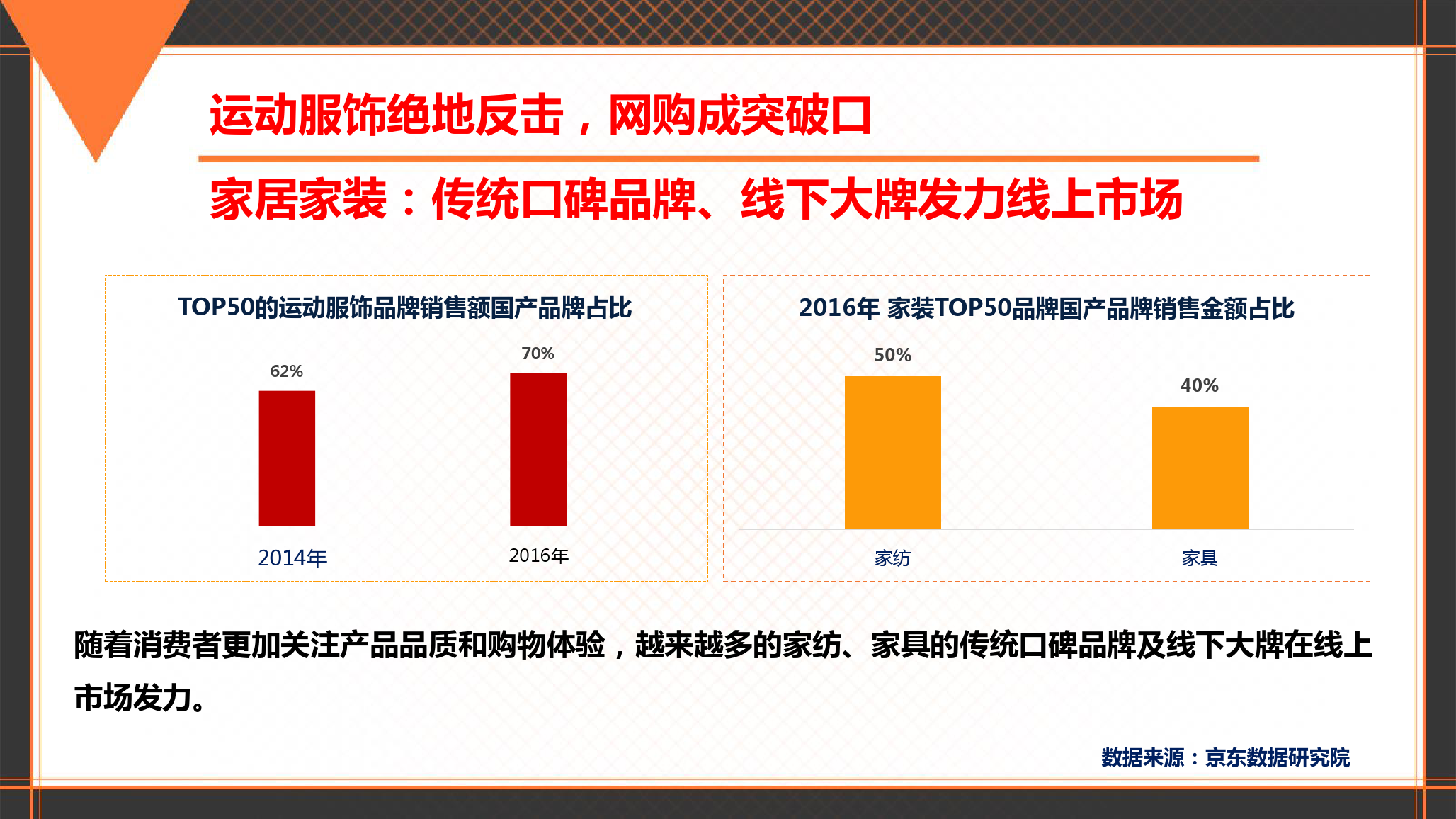 运动服饰绝地反击，网购成突破口

家居家装：传统口碑品牌、线下大牌发力线上市场

TOP50的运动服饰品牌销售额国产品牌占比

62%

70%

2014年

2016年

2016年 家装TOP50品牌国产品牌销售金额占比

50%

40%

家纺

家具

随着消费者更加关注产品品质和购物体验，越来越多的家纺、家具的传统口碑品牌及线下大牌在线上市场发力。

数据来源：京东数据研究院